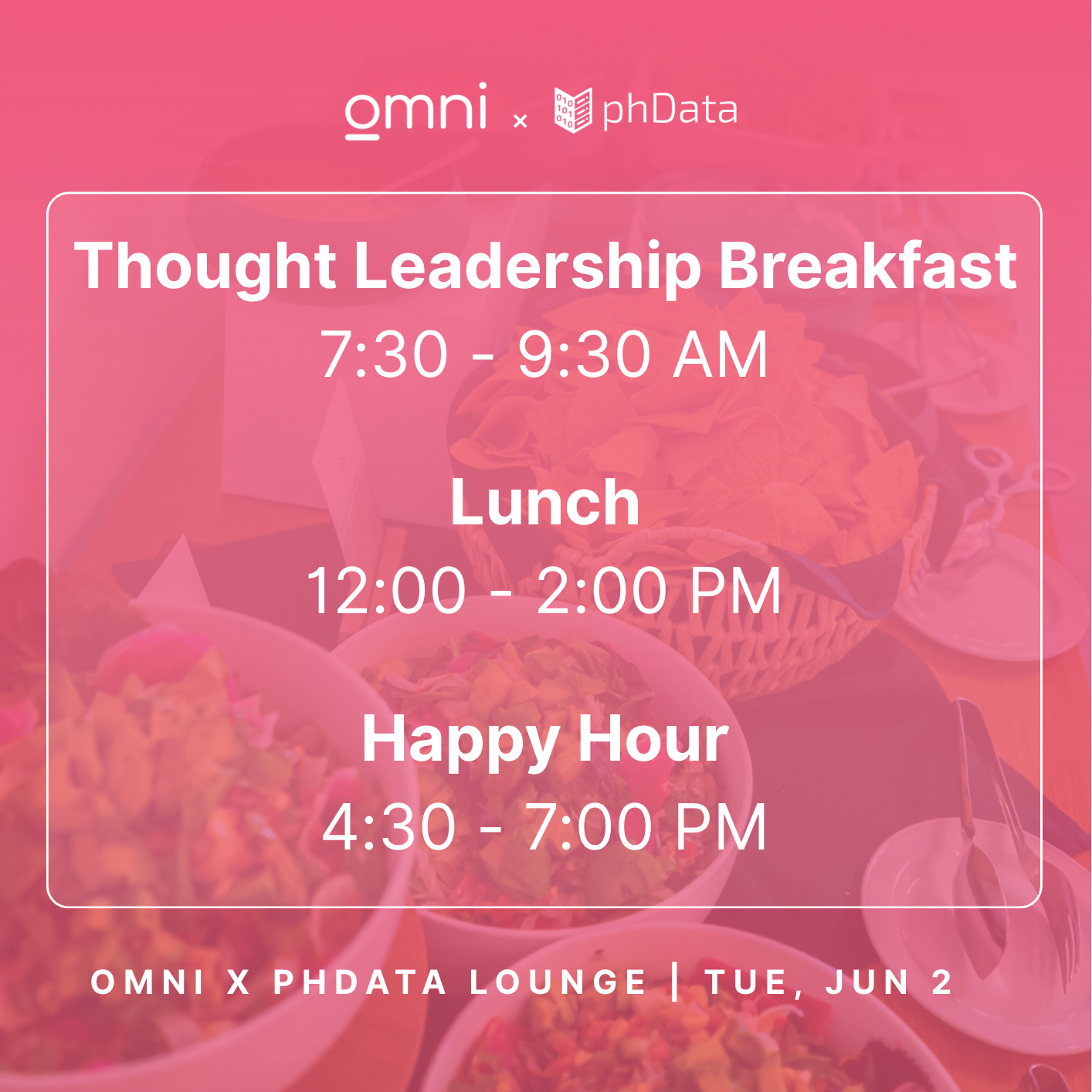 omni × phData

Thought Leadership Breakfast
7:30 - 9:30 AM

Lunch
12:00 - 2:00 PM

Happy Hour
4:30 - 7:00 PM

OMNI X PHDATA LOUNGE | TUE, JUN 2